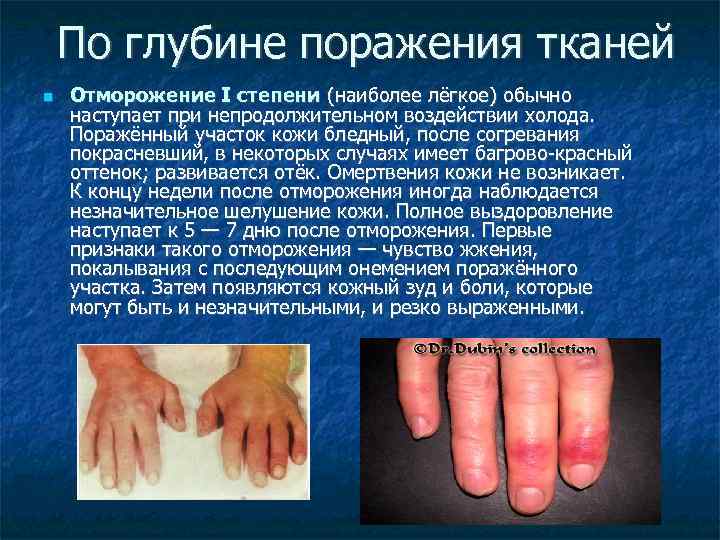 По глубине поражения тканей

Отморожение I степени (наиболее лёгкое) обычно наступает при непродолжительном воздействии холода. Поражённый участок кожи бледный, после согревания покрасневший, в некоторых случаях имеет багрово-красный оттенок; развивается отёк. Омертвения кожи не возникает. К концу недели после отморожения иногда наблюдается незначительное шелушение кожи. Полное выздоровление наступает к 5 — 7 дню после отморожения. Первые признаки такого отморожения — чувство жжения, покалывания с последующим онемением поражённого участка. Затем появляются кожный зуд и боли, которые могут быть и незначительными, и резко выраженными.

©Dr.Dubin's collection